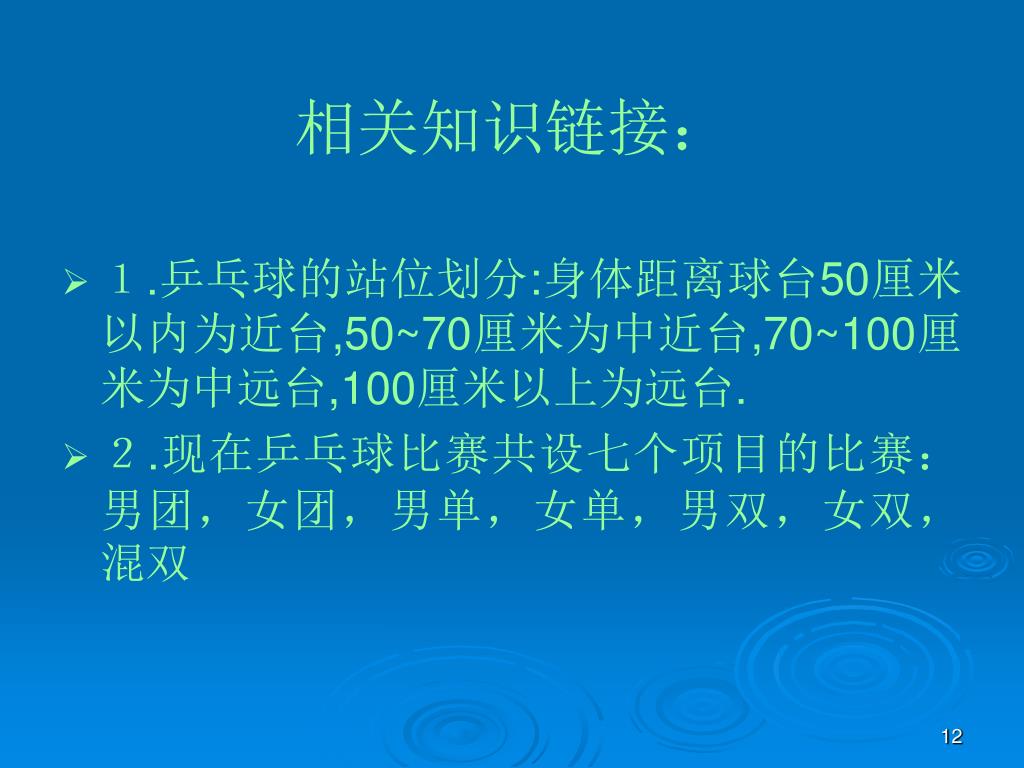 相关知识链接：

➢ １.乒乓球的站位划分:身体距离球台50厘米以内为近台,50~70厘米为中近台,70~100厘米为中远台,100厘米以上为远台.

➢ ２.现在乒乓球比赛共设七个项目的比赛：男团，女团，男单，女单，男双，女双，混双

12